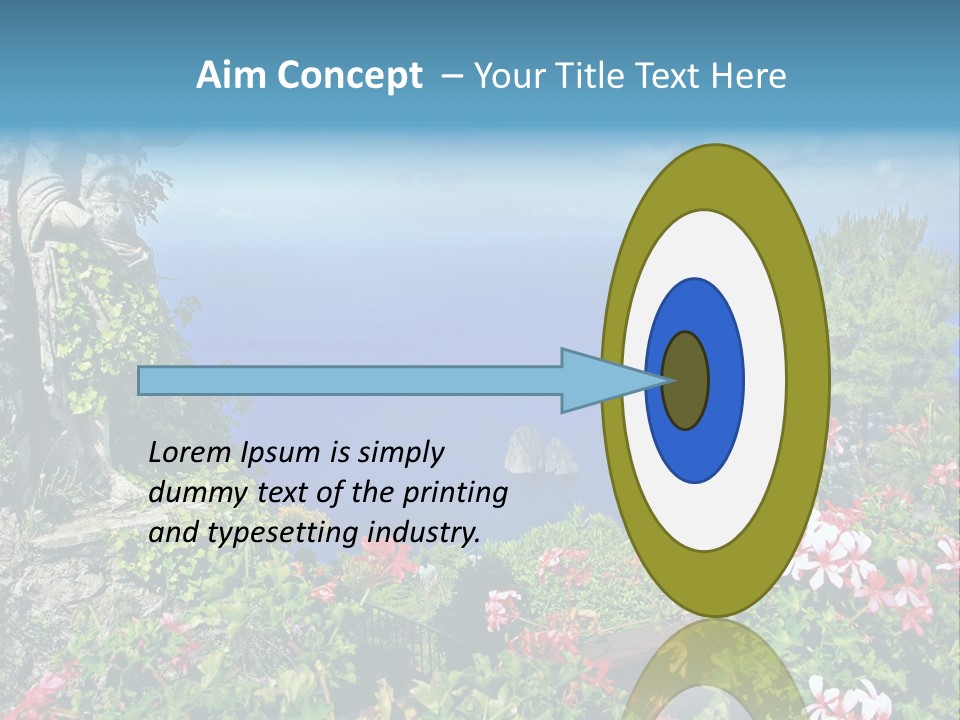 Aim Concept – Your Title Text Here

Lorem Ipsum is simply dummy text of the printing and typesetting industry.